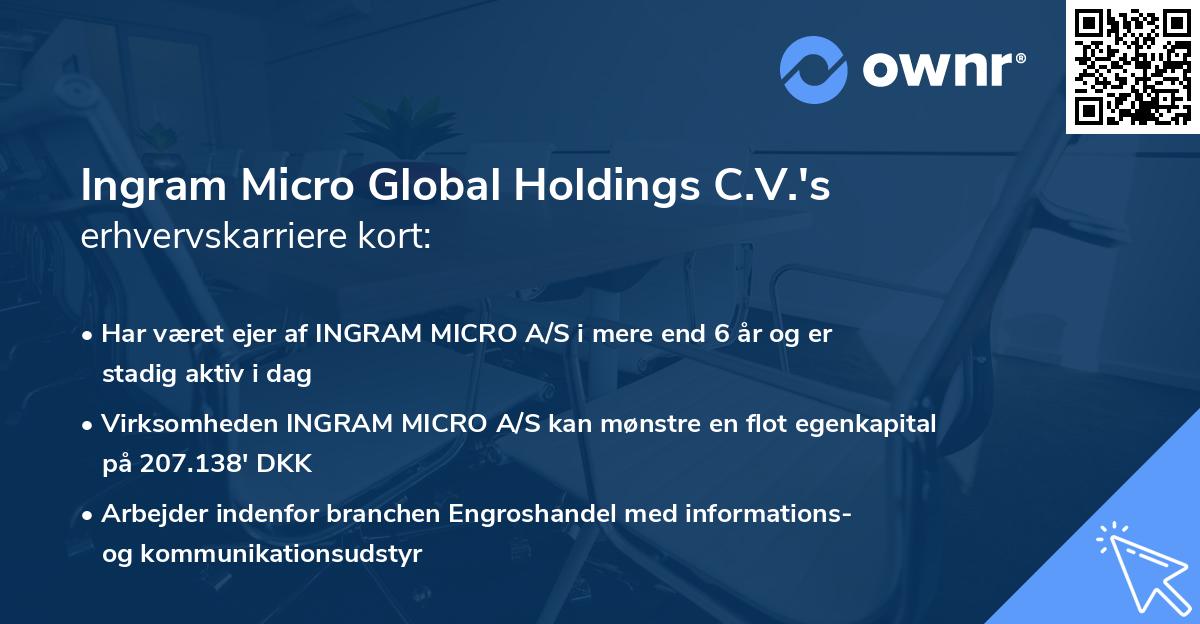 ownr®

Ingram Micro Global Holdings C.V.'s erhvervskarriere kort:

• Har været ejer af INGRAM MICRO A/S i mere end 6 år og er stadig aktiv i dag

• Virksomheden INGRAM MICRO A/S kan mønstre en flot egenkapital på 207.138' DKK

• Arbejder indenfor branchen Engroshandel med informations- og kommunikationsudstyr